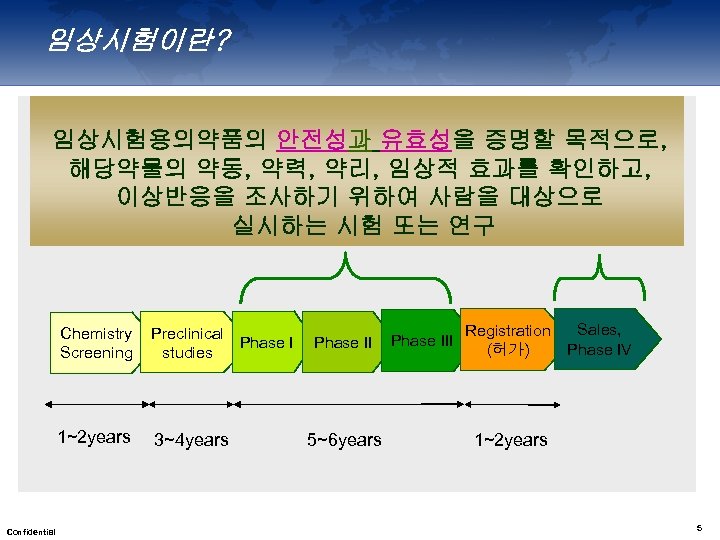 임상시험이란?

임상시험용의약품의 안전성과 유효성을 증명할 목적으로, 해당약물의 약동, 약력, 약리, 임상적 효과를 확인하고, 이상반응을 조사하기 위하여 사람을 대상으로 실시하는 시험 또는 연구

Chemistry Screening

Preclinical studies

Phase I

Phase II

Phase III

Registration (허가)

Sales, Phase IV

1~2years

3~4years

5~6years

1~2years

Confidential

5